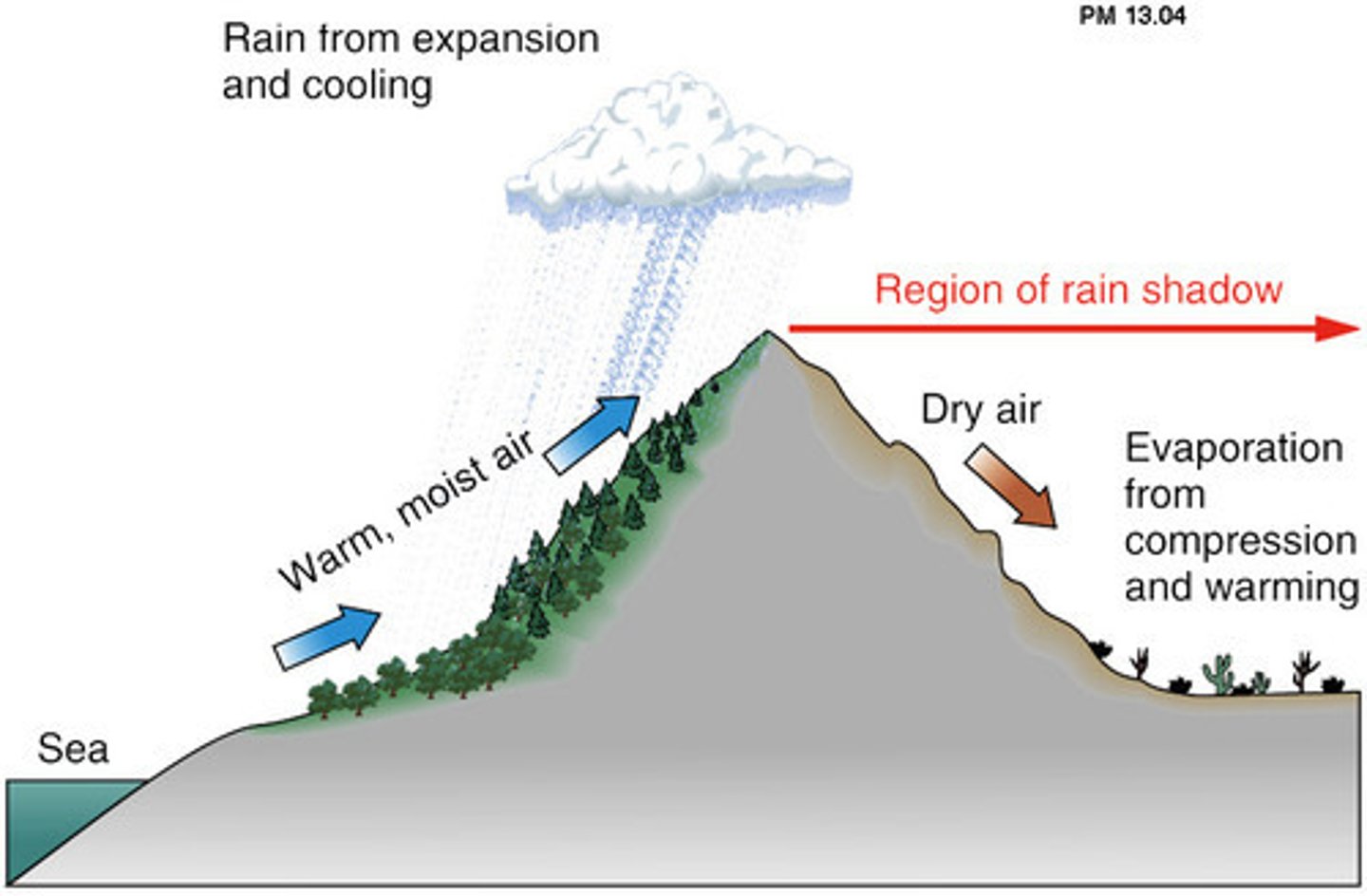 PM 13.04

Rain from expansion and cooling

Region of rain shadow

Warm, moist air

Dry air

Evaporation from compression and warming

Sea